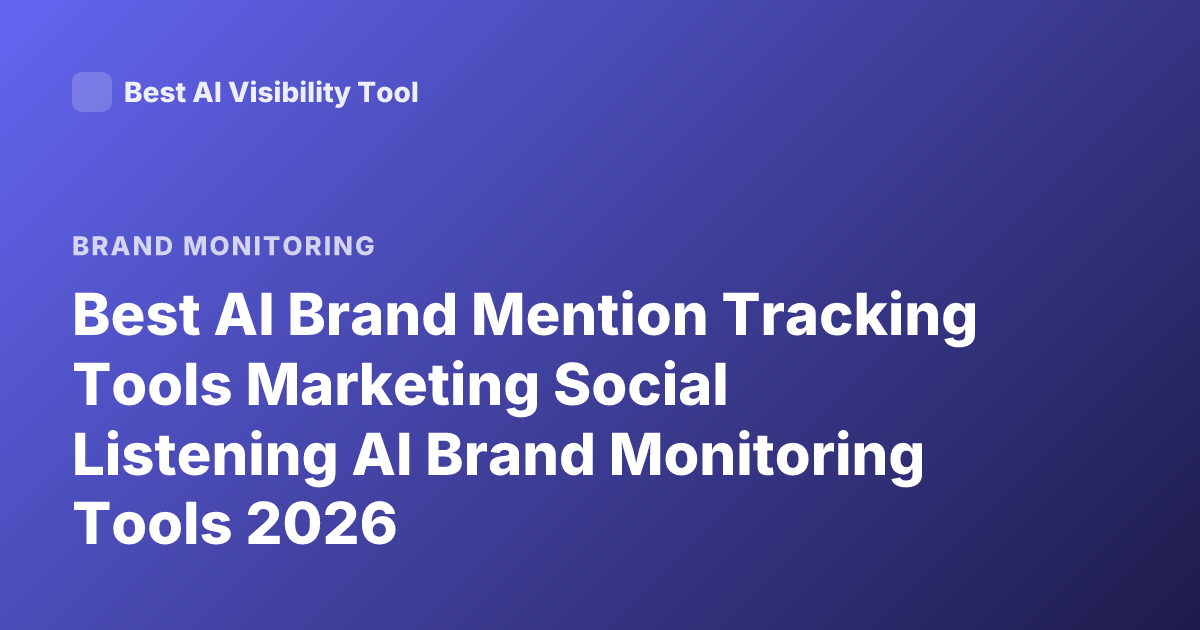 Best AI Visibility Tool

BRAND MONITORING

Best AI Brand Mention Tracking Tools Marketing Social Listening AI Brand Monitoring Tools 2026